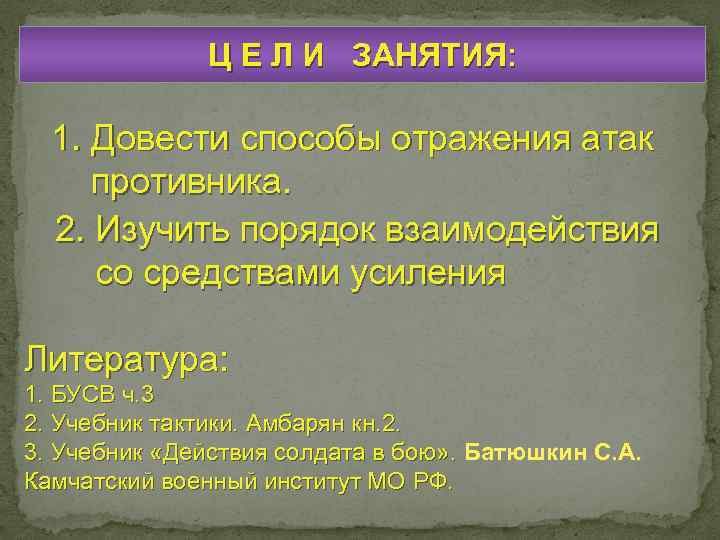 Ц Е Л И ЗАНЯТИЯ:

1. Довести способы отражения атак противника.
2. Изучить порядок взаимодействия со средствами усиления

Литература:
1. БУСВ ч.3
2. Учебник тактики. Амбарян кн.2.
3. Учебник «Действия солдата в бою». Батюшкин С.А. Камчатский военный институт МО РФ.